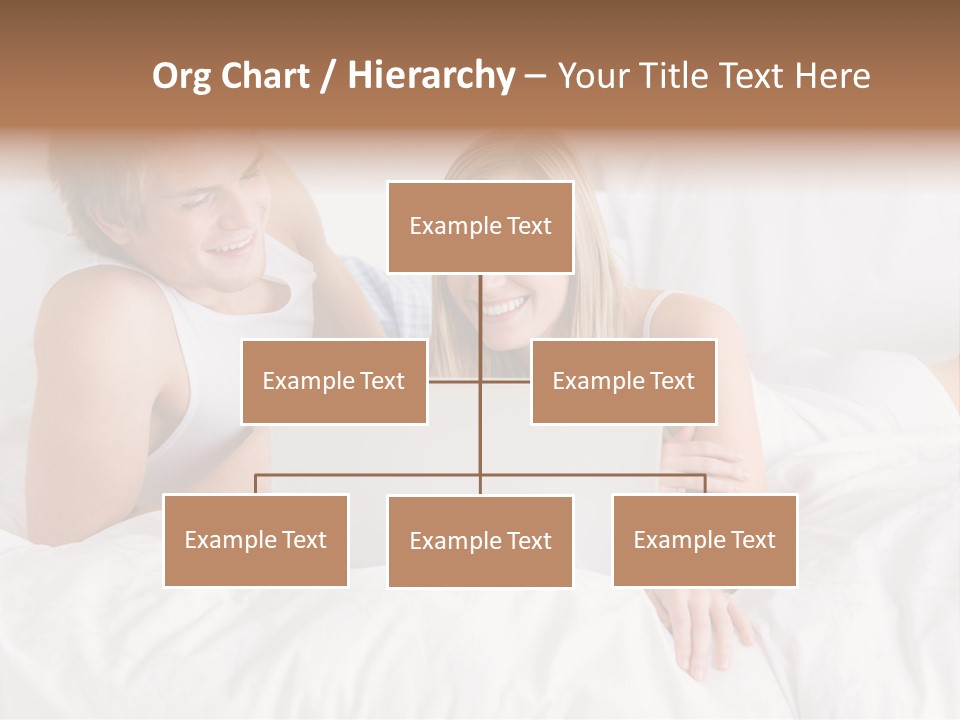 Org Chart / Hierarchy – Your Title Text Here

Example Text

Example Text

Example Text

Example Text

Example Text

Example Text